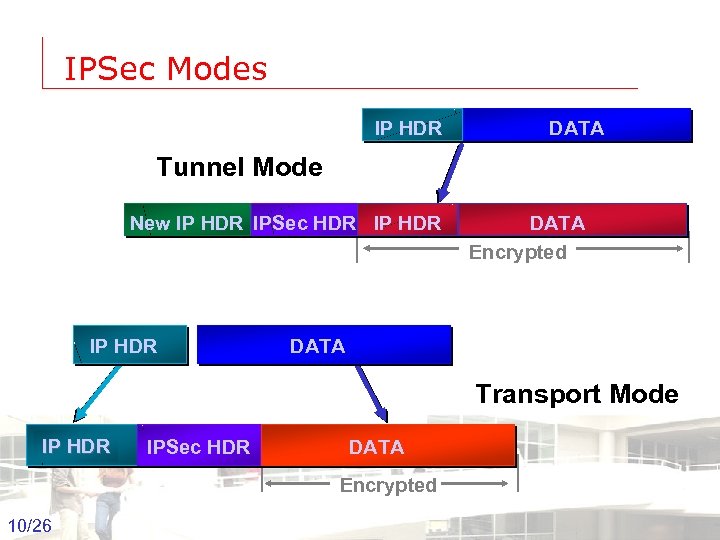 IPSec Modes

IP HDR DATA

Tunnel Mode

New IP HDR IPSec HDR IP HDR DATA

Encrypted

IP HDR DATA

Transport Mode

IP HDR IPSec HDR DATA

Encrypted

10/26